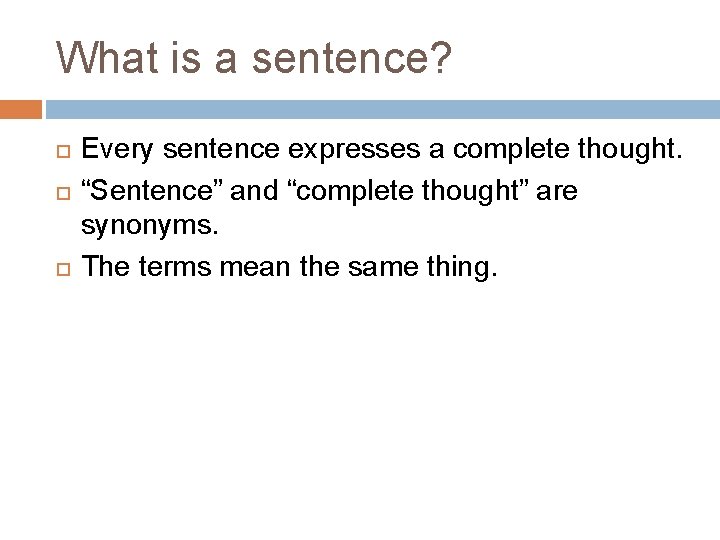 What is a sentence?

Every sentence expresses a complete thought.

“Sentence” and “complete thought” are synonyms.

The terms mean the same thing.